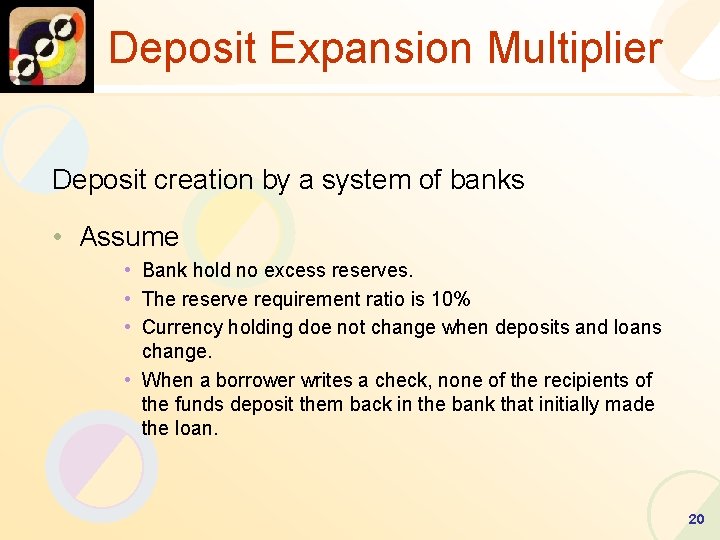 Deposit Expansion Multiplier

Deposit creation by a system of banks

• Assume

• Bank hold no excess reserves.

• The reserve requirement ratio is 10%

• Currency holding doe not change when deposits and loans change.

• When a borrower writes a check, none of the recipients of the funds deposit them back in the bank that initially made the loan.

20